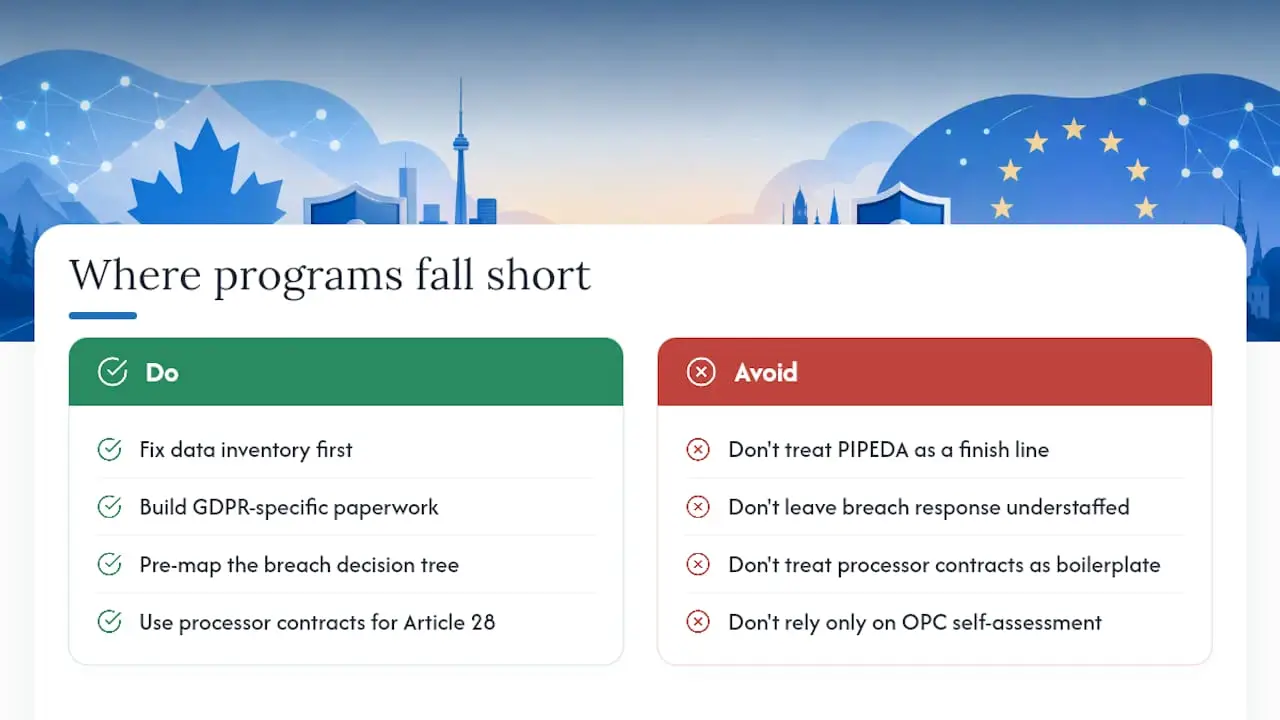 Where programs fall short

Do

Fix data inventory first

Build GDPR-specific paperwork

Pre-map the breach decision tree

Use processor contracts for Article 28

Avoid

Don't treat PIPEDA as a finish line

Don't leave breach response understaffed

Don't treat processor contracts as boilerplate

Don't rely only on OPC self-assessment